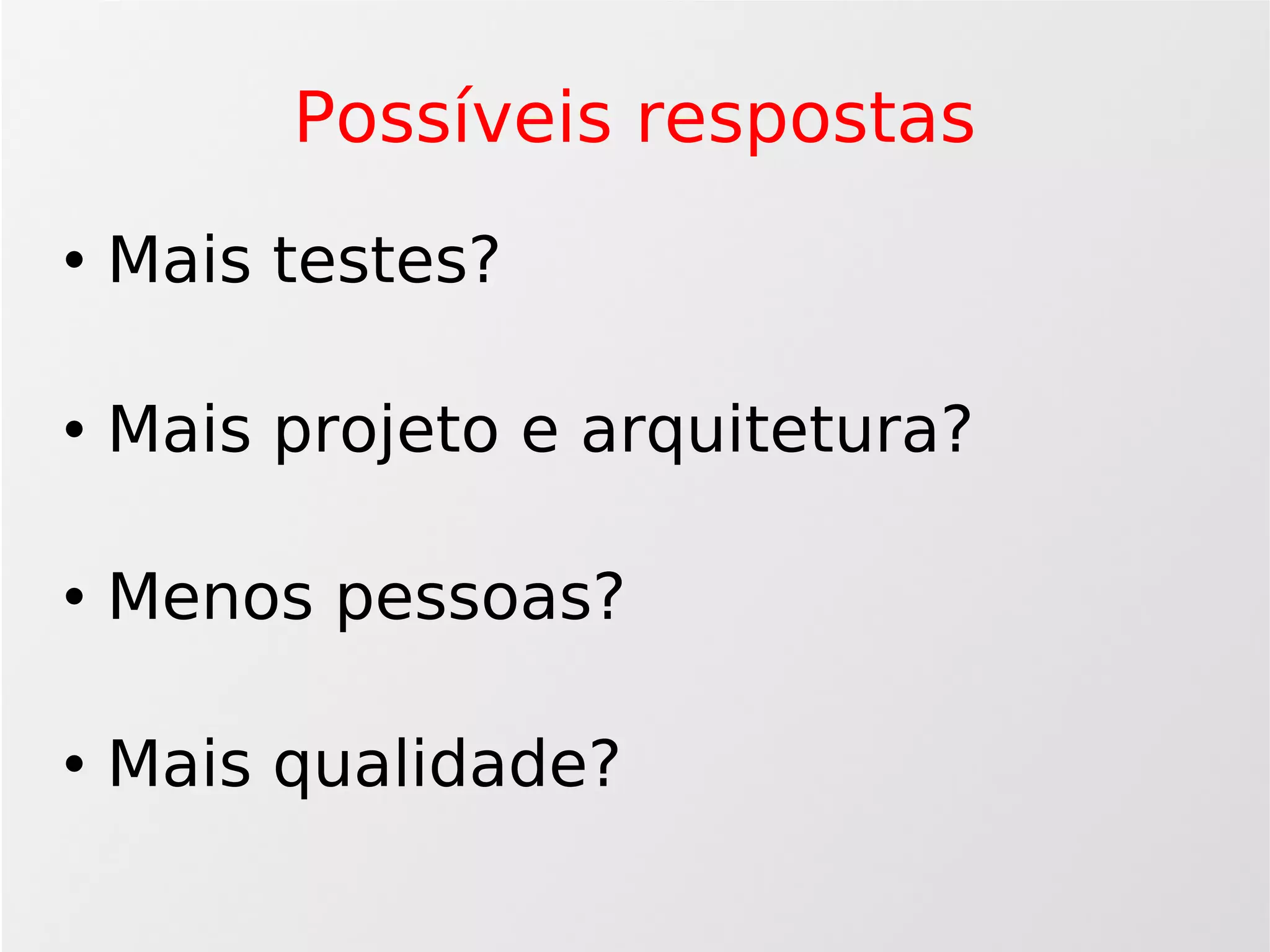 Possíveis respostas

• Mais testes?

• Mais projeto e arquitetura?

• Menos pessoas?

• Mais qualidade?